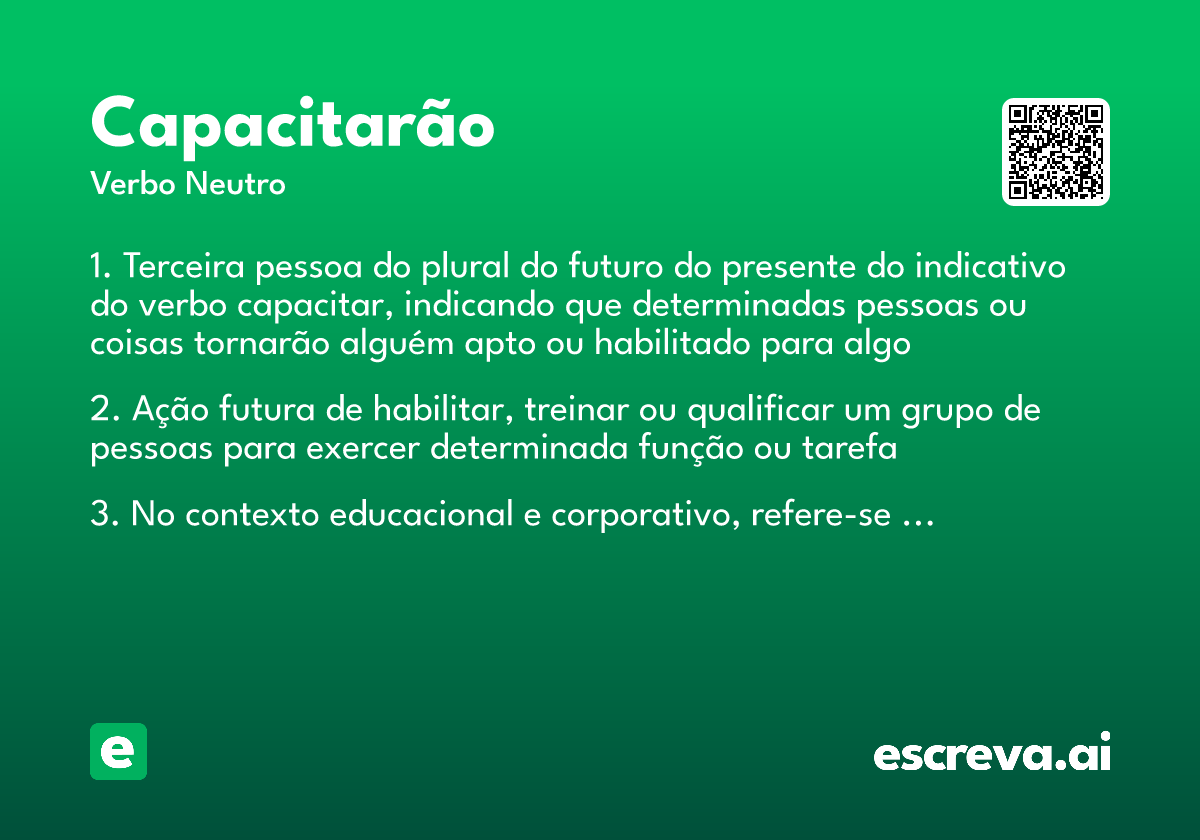 Capacitarão
Verbo Neutro

1. Terceira pessoa do plural do futuro do presente do indicativo do verbo capacitar, indicando que determinadas pessoas ou coisas tornarão alguém apto ou habilitado para algo

2. Ação futura de habilitar, treinar ou qualificar um grupo de pessoas para exercer determinada função ou tarefa

3. No contexto educacional e corporativo, refere-se ...

e

escreva.ai